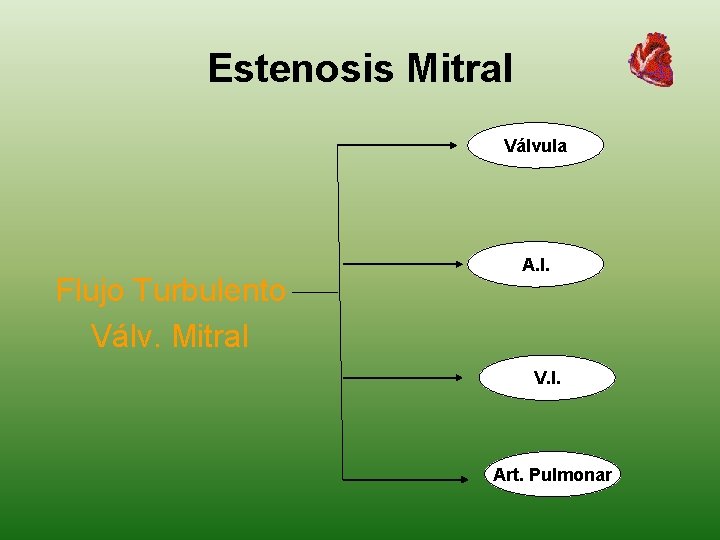 Estenosis Mitral

Flujo Turbulento
Válv. Mitral

Válvula

A.I.

V.I.

Art. Pulmonar